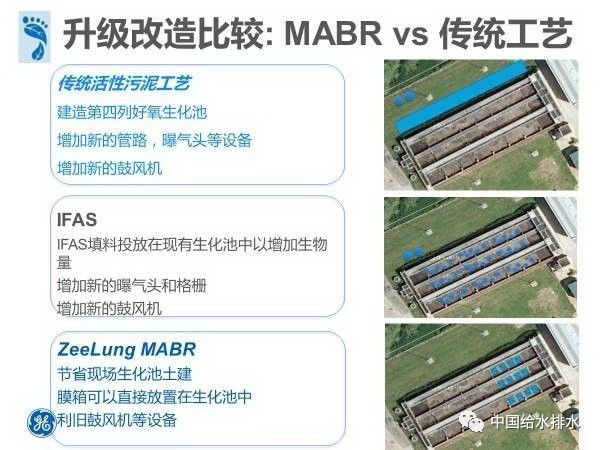 升级改造比较: MABR vs 传统工艺

传统活性污泥工艺

建造第四列好氧生化池

增加新的管路，曝气头等设备

增加新的鼓风机

IFAS

IFAS填料投放在现有生化池中以增加生物量

增加新的曝气头和格栅

增加新的鼓风机

ZeeLung MABR

节省现场生化池土建

膜箱可以直接放置在生化池中

利旧鼓风机等设备

中国给水排水